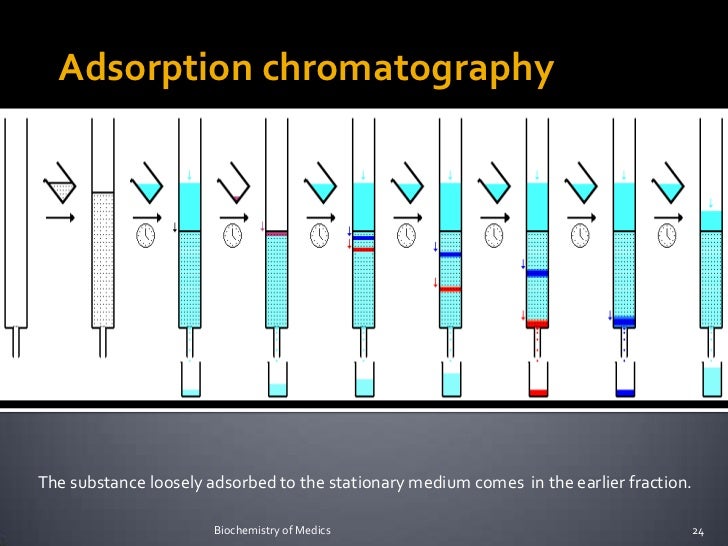 Adsorption chromatography

The substance loosely adsorbed to the stationary medium comes  in the earlier fraction.

Biochemistry of Medics

24